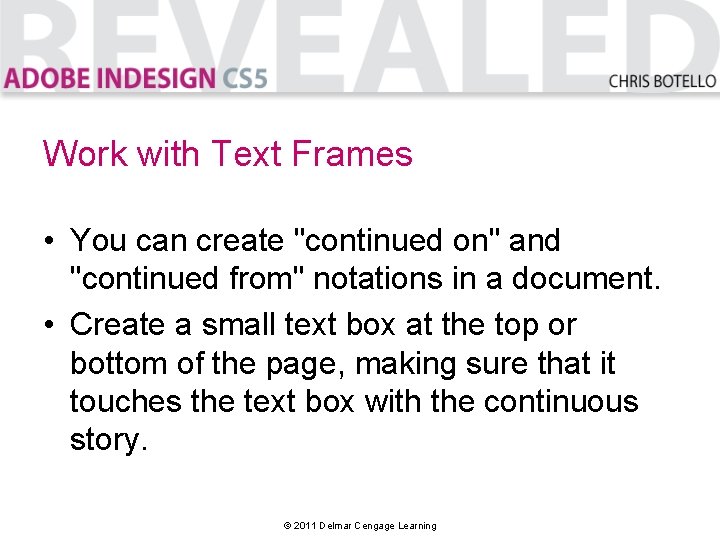 REVEALED
ADOBE INDESIGN CS5
CHRIS BOTELLO

Work with Text Frames

• You can create "continued on" and "continued from" notations in a document.
• Create a small text box at the top or bottom of the page, making sure that it touches the text box with the continuous story.

© 2011 Delmar Cengage Learning